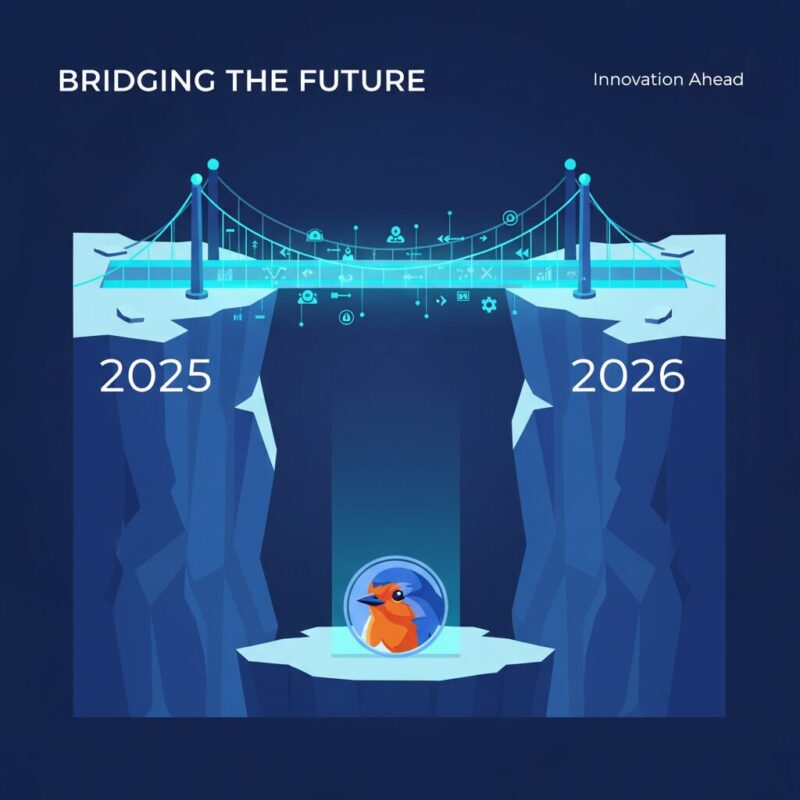 BRIDGING THE FUTURE

Innovation Ahead

2025

2026